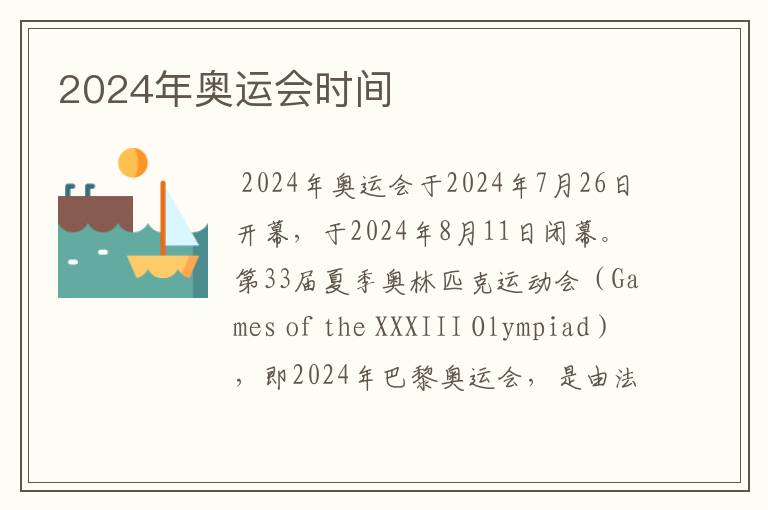 2024年奥运会时间

2024年奥运会于2024年7月26日开幕，于2024年8月11日闭幕。第33届夏季奥林匹克运动会（Games of the XXXIII Olympiad），即2024年巴黎奥运会，是由法